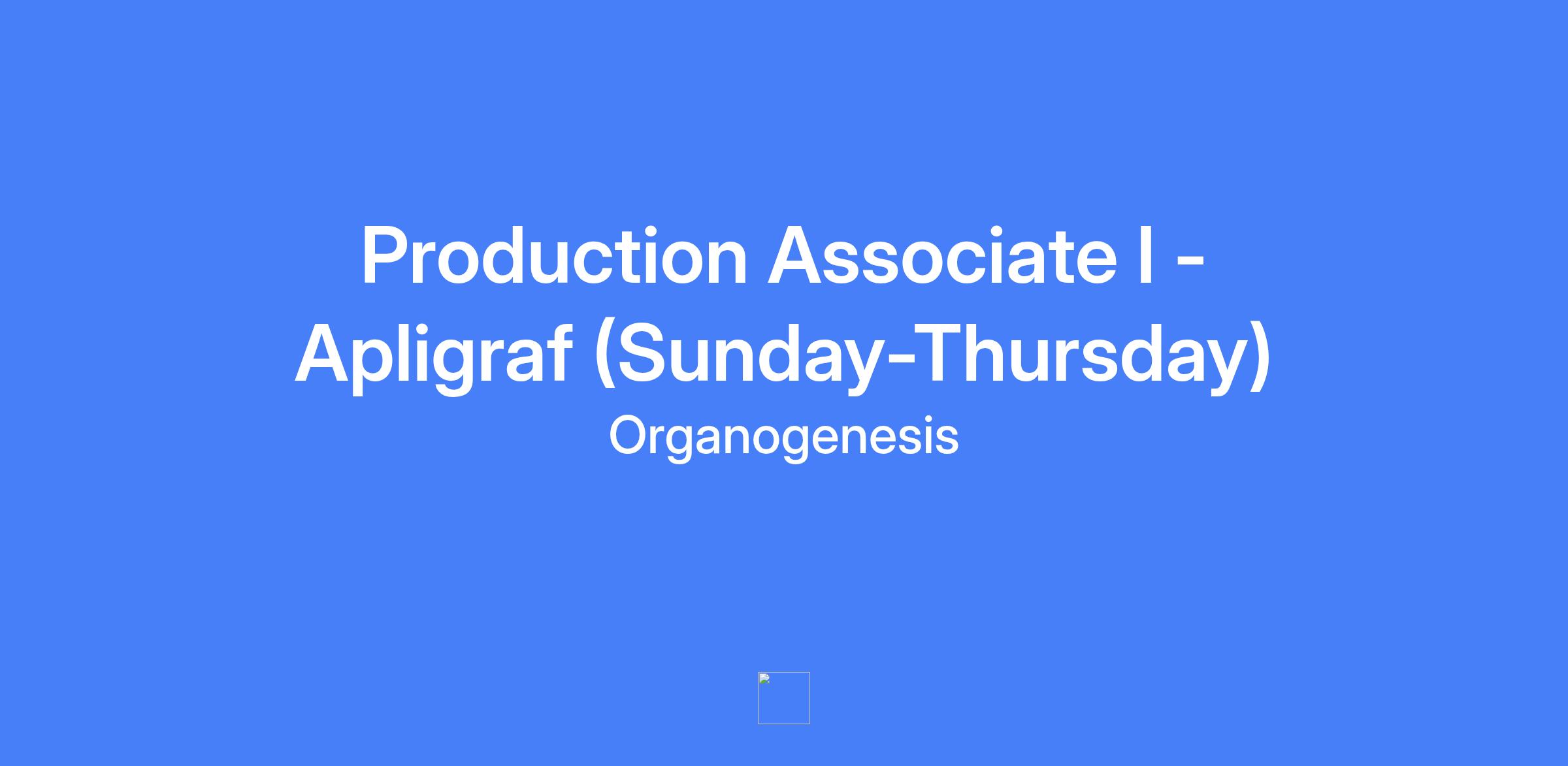 Production Associate I - Apligraf (Sunday-Thursday)

Organogenesis